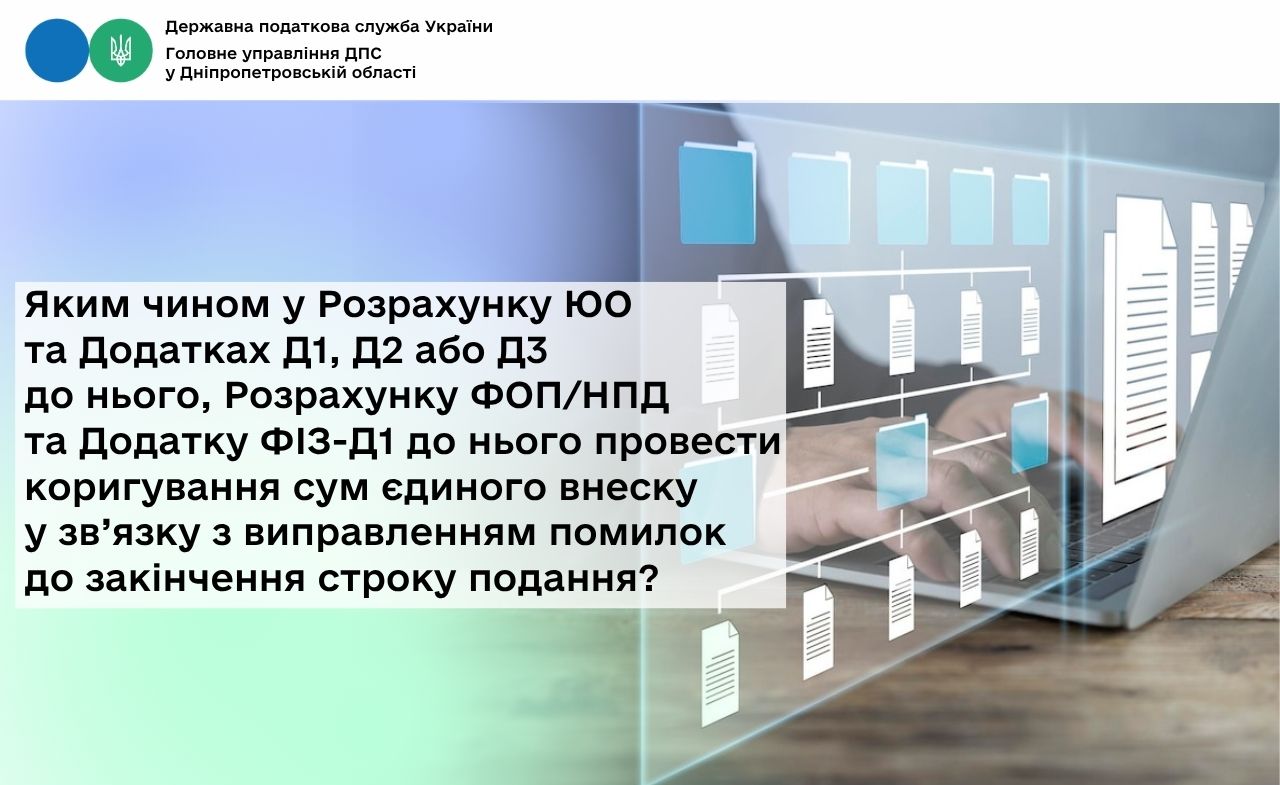 Державна податкова служба України
Головне управління ДПС
у Дніпропетровській області

Яким чином у Розрахунку ЮО та Додатках Д1, Д2 або Д3 до нього, Розрахунку ФОП/НПД та Додатку ФІЗ-Д1 до нього провести коригування сум єдиного внеску у зв’язку з виправленням помилок до закінчення строку подання?